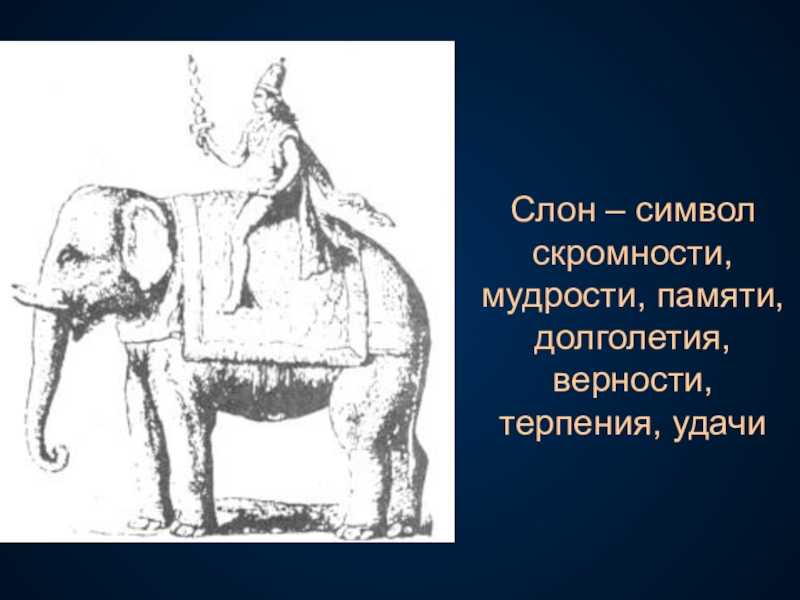 Слон – символ скромности, мудрости, памяти, долголетия, верности, терпения, удачи